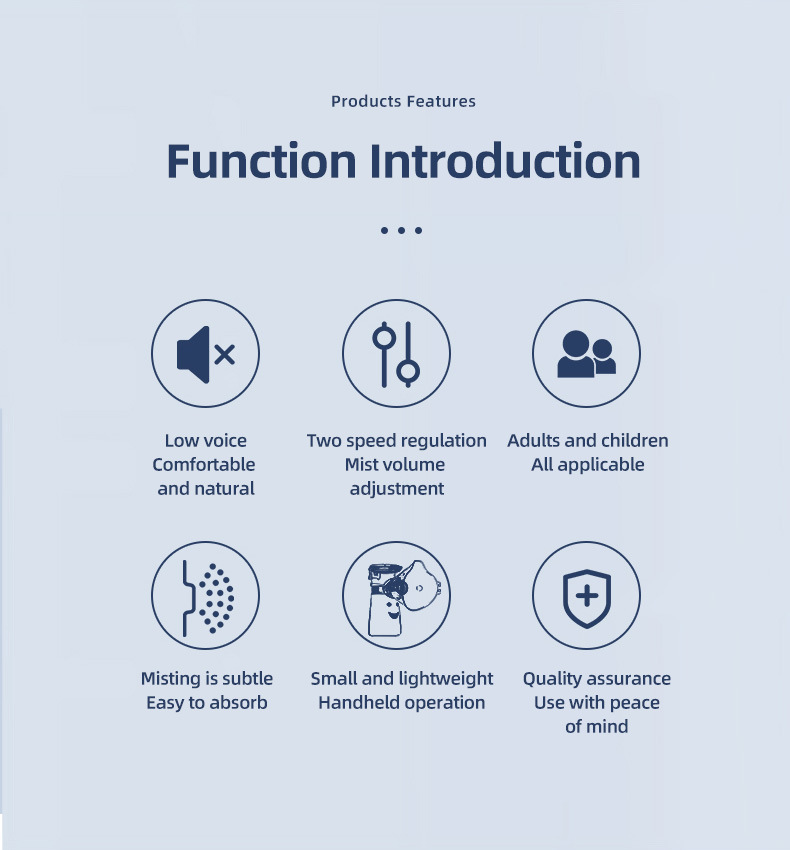 Products Features

Function Introduction

Low voice
Comfortable
and natural

Two speed regulation
Mist volume
adjustment

Adults and children
All applicable

Misting is subtle
Easy to absorb

Small and lightweight
Handheld operation

Quality assurance
Use with peace
of mind